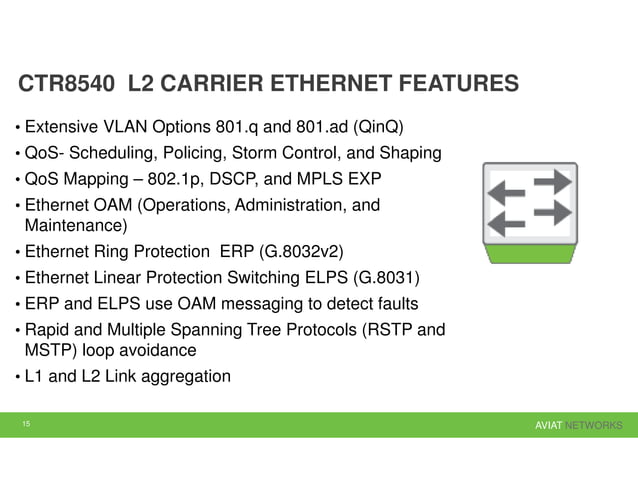 CTR8540 L2 CARRIER ETHERNET FEATURES

• Extensive VLAN Options 801.q and 801.ad (QinQ)
• QoS- Scheduling, Policing, Storm Control, and Shaping
• QoS Mapping – 802.1p, DSCP, and MPLS EXP
• Ethernet OAM (Operations, Administration, and Maintenance)
• Ethernet Ring Protection ERP (G.8032v2)
• Ethernet Linear Protection Switching ELPS (G.8031)
• ERP and ELPS use OAM messaging to detect faults
• Rapid and Multiple Spanning Tree Protocols (RSTP and MSTP) loop avoidance
• L1 and L2 Link aggregation

15

AVIAT NETWORKS